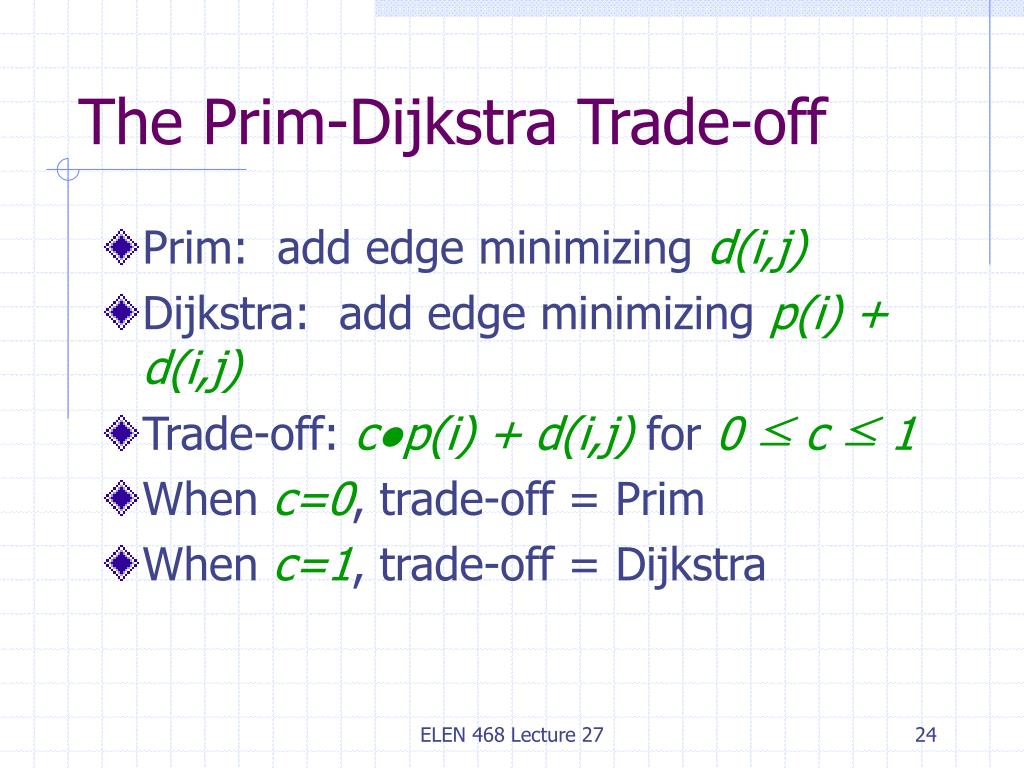 The Prim-Dijkstra Trade-off

Prim: add edge minimizing $d(i,j)$

Dijkstra: add edge minimizing $p(i) + d(i,j)$

Trade-off: $c \bullet p(i) + d(i,j)$ for $0 \leq c \leq 1$

When $c=0$, trade-off = Prim

When $c=1$, trade-off = Dijkstra

ELEN 468 Lecture 27

24